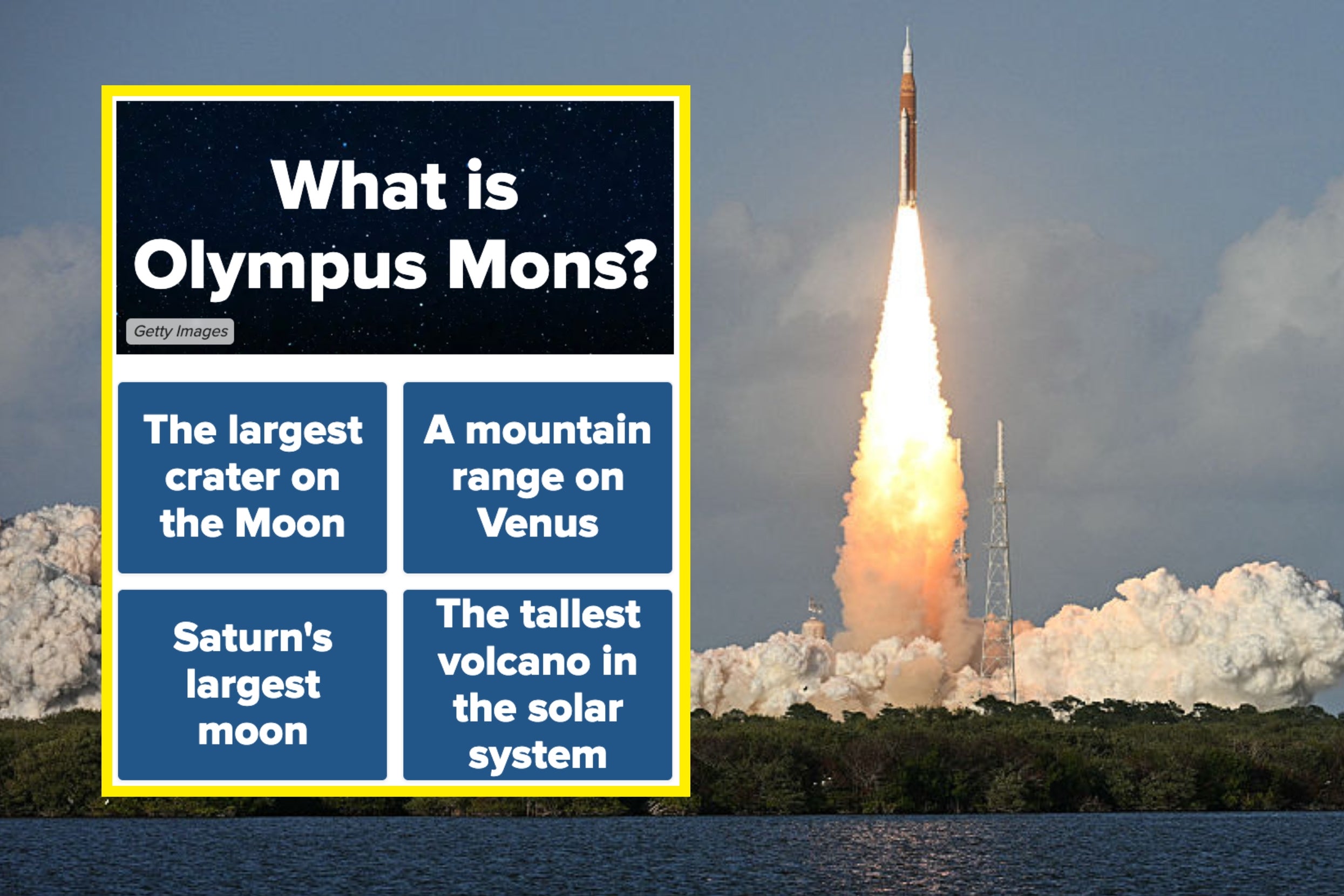 What is Olympus Mons?

Getty Images

The largest crater on the Moon

A mountain range on Venus

Saturn's largest moon

The tallest volcano in the solar system